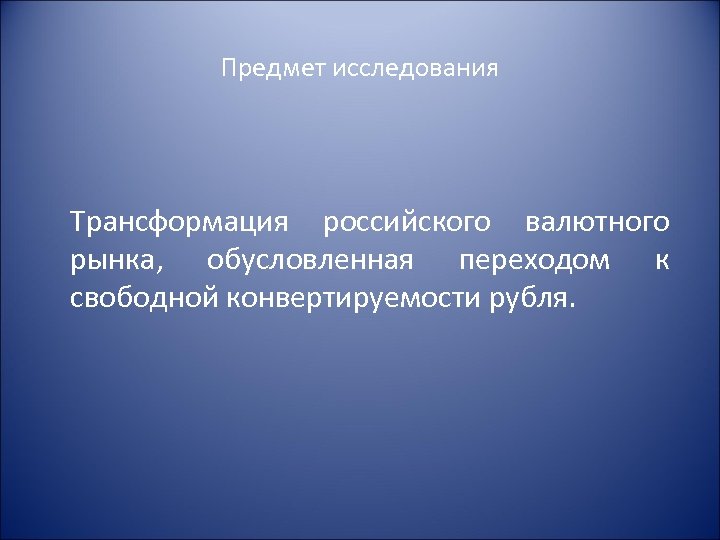 Предмет исследования

Трансформация российского валютного рынка, обусловленная переходом к свободной конвертируемости рубля.